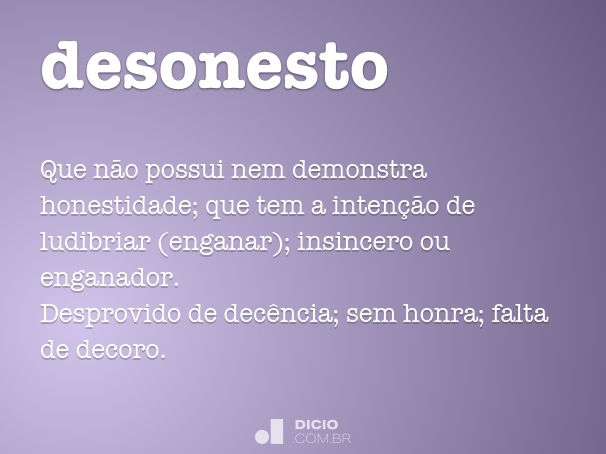 desonesto

Que não possui nem demonstra honestidade; que tem a intenção de ludibriar (enganar); insincero ou enganador.
Desprovido de decência; sem honra; falta de decoro.

DICIO
.COM.BR